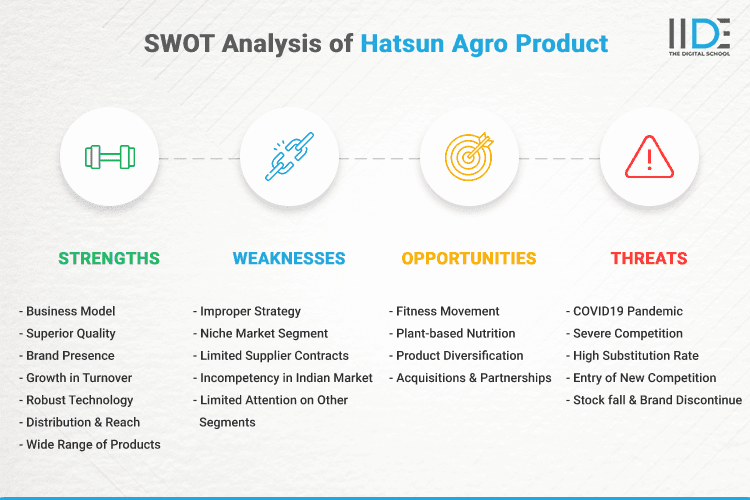 SWOT Analysis of Hatsun Agro Product

IIDE
THE DIGITAL SCHOOL

STRENGTHS

- Business Model
- Superior Quality
- Brand Presence
- Growth in Turnover
- Robust Technology
- Distribution & Reach
- Wide Range of Products

WEAKNESSES

- Improper Strategy
- Niche Market Segment
- Limited Supplier Contracts
- Incompetency in Indian Market
- Limited Attention on Other Segments

OPPORTUNITIES

- Fitness Movement
- Plant-based Nutrition
- Product Diversification
- Acquisitions & Partnerships

THREATS

- COVID19 Pandemic
- Severe Competition
- High Substitution Rate
- Entry of New Competition
- Stock fall & Brand Discontinue